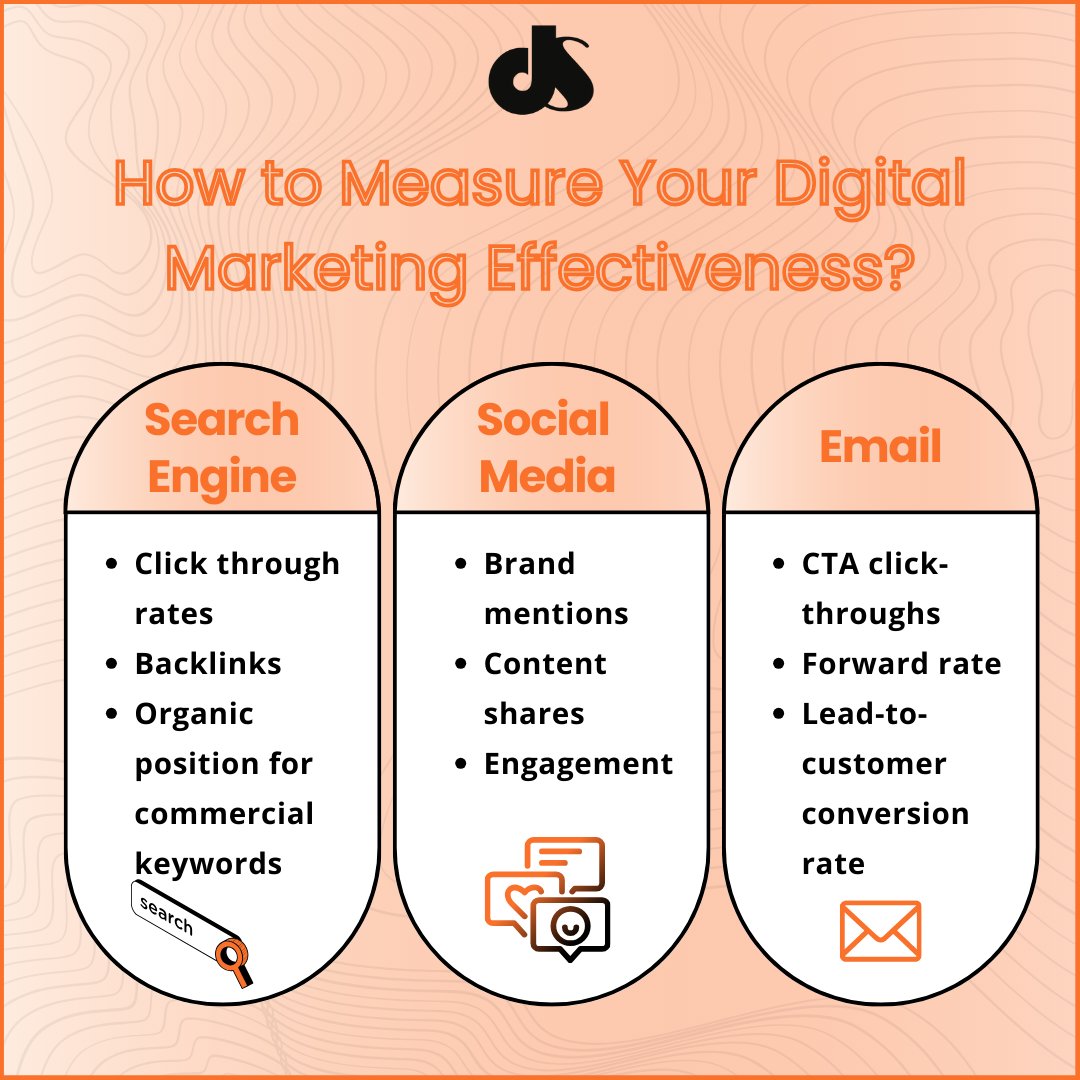 ds

How to Measure Your Digital Marketing Effectiveness?

Search Engine

- Click through rates
- Backlinks
- Organic position for commercial keywords

search

Social Media

- Brand mentions
- Content shares
- Engagement

Email

- CTA click-throughs
- Forward rate
- Lead-to-customer conversion rate